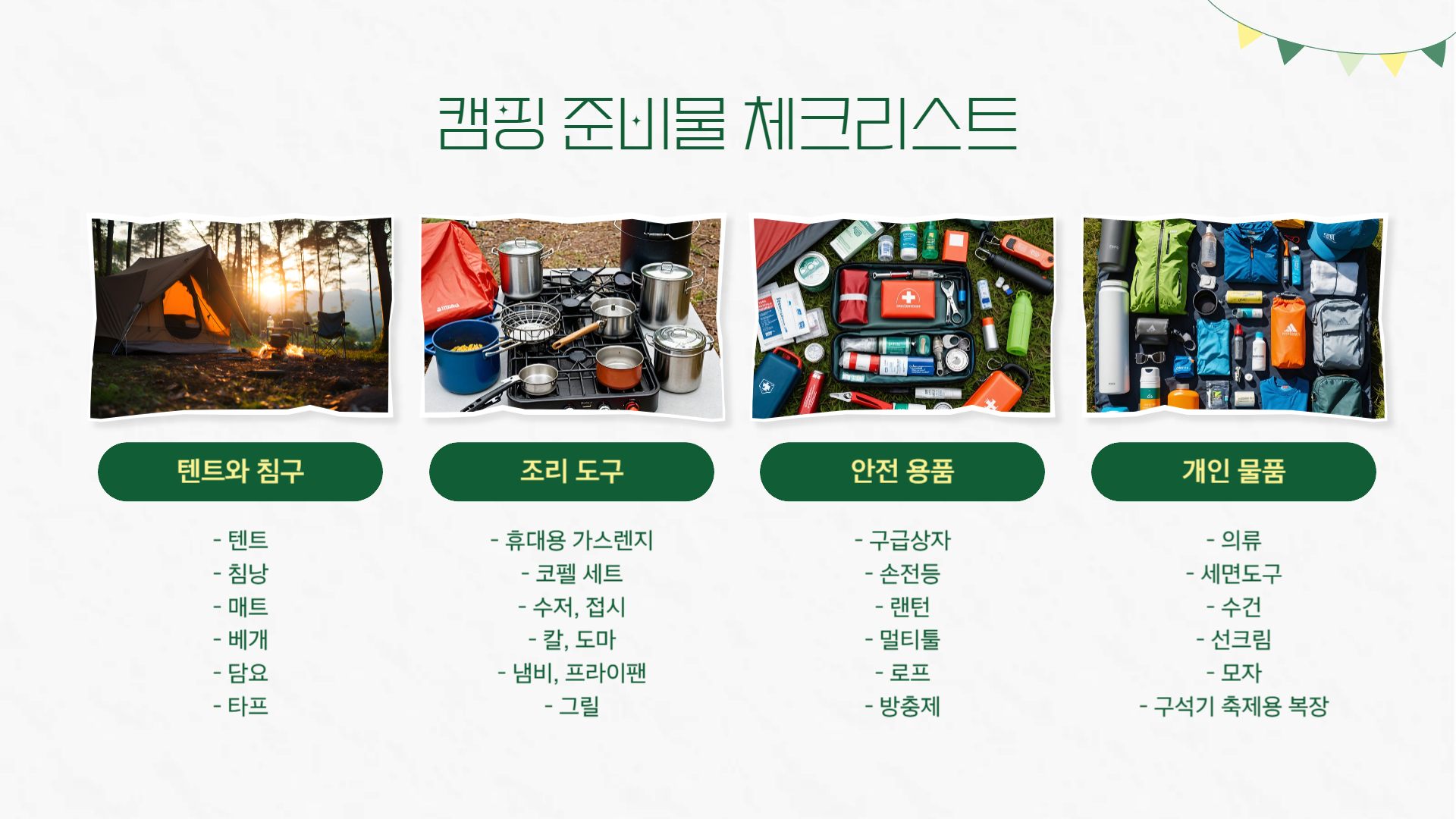 캠핑 준비물 체크리스트

텐트와 침구

- 텐트
- 침낭
- 매트
- 베개
- 담요
- 타프

조리 도구

- 휴대용 가스렌지
- 코펠 세트
- 수저, 접시
- 칼, 도마
- 냄비, 프라이팬
- 그릴

안전 용품

- 구급상자
- 손전등
- 랜턴
- 멀티툴
- 로프
- 방충제

개인 물품

- 의류
- 세면도구
- 수건
- 선크림
- 모자
- 구석기 축제용 복장